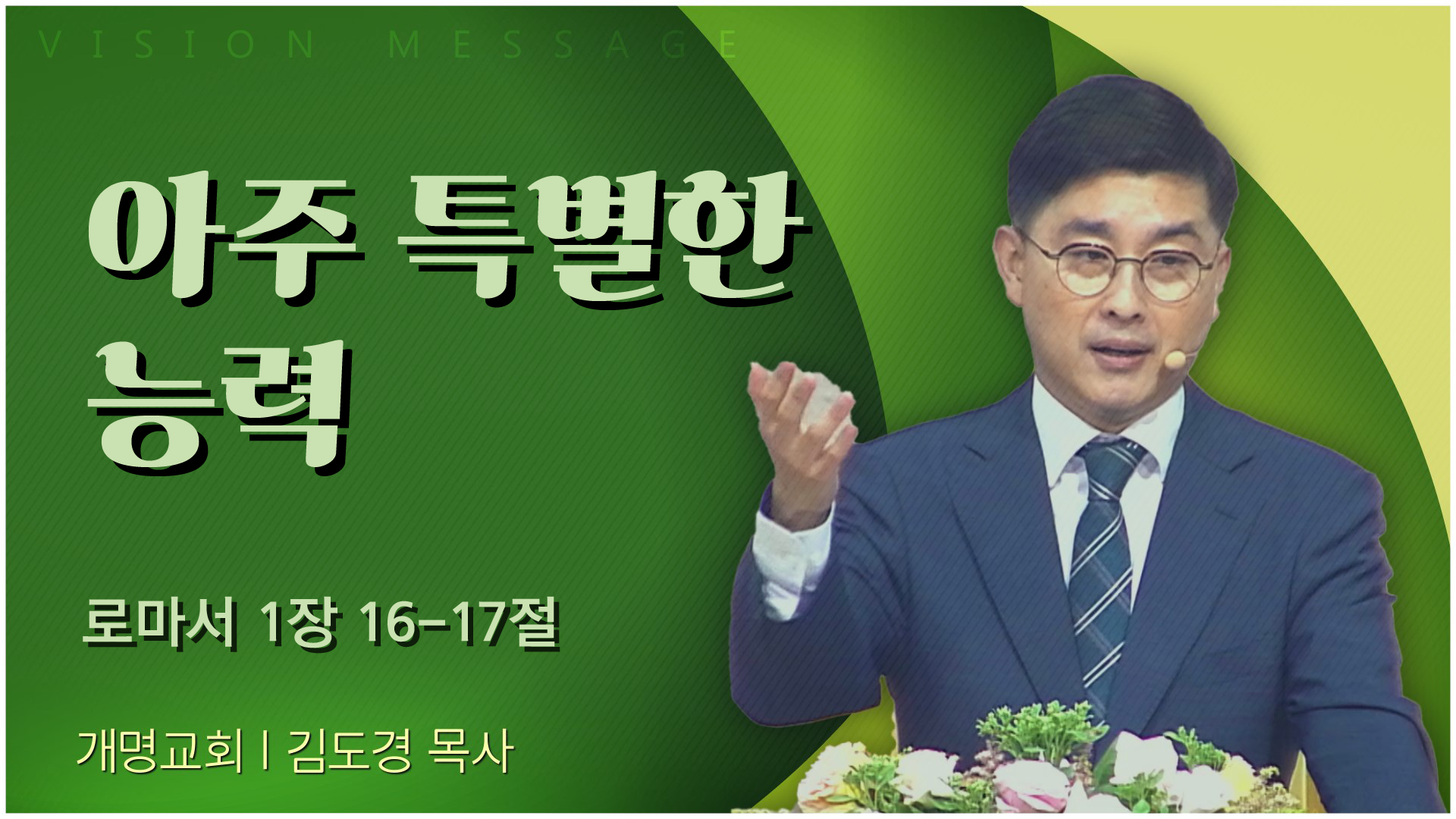 VISION MESSAGE

아주 특별한 능력

로마서 1장 16-17절

개명교회 | 김도경 목사